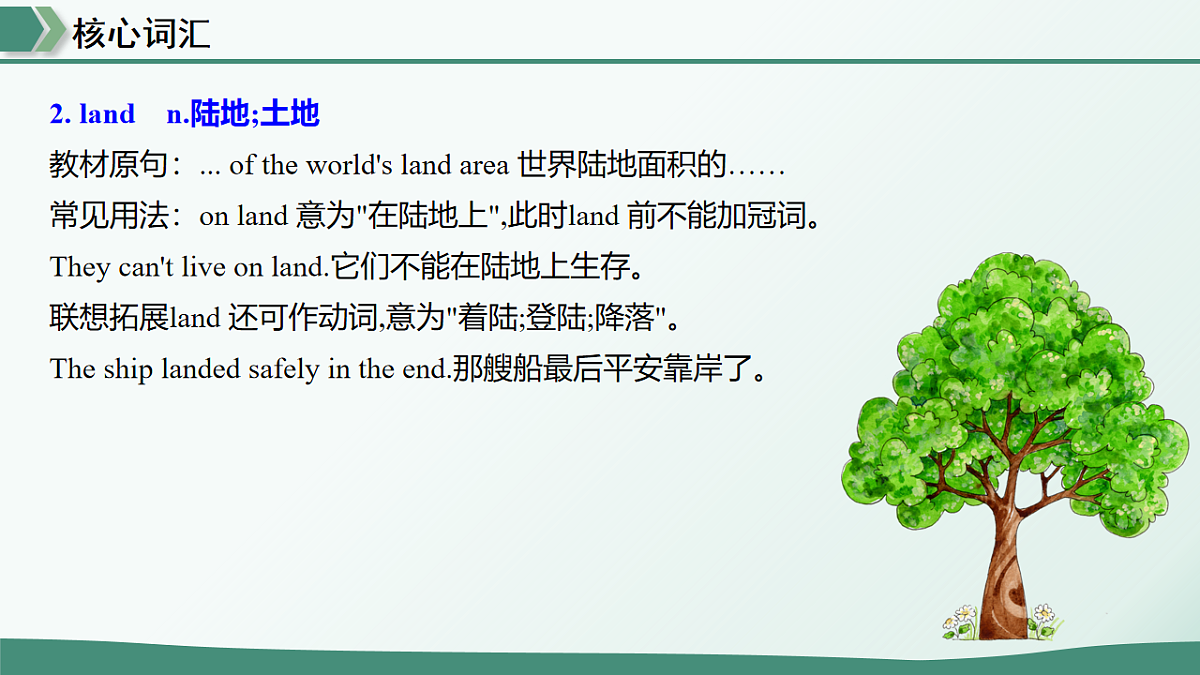 核心词汇

2. land n.陆地;土地

教材原句：... of the world's land area 世界陆地面积的……

常见用法：on land 意为"在陆地上",此时land 前不能加冠词。

They can't live on land.它们不能在陆地上生存。

联想拓展land 还可作动词,意为"着陆;登陆;降落"。

The ship landed safely in the end.那艘船最后平安靠岸了。